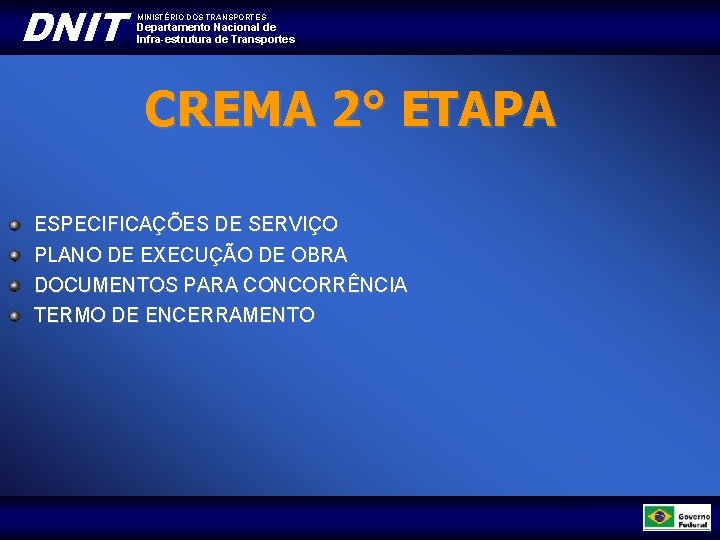 DNIT MINISTÉRIO DOS TRANSPORTES
Departamento Nacional de
Infra-estrutura de Transportes

CREMA 2° ETAPA

ESPECIFICAÇÕES DE SERVIÇO
PLANO DE EXECUÇÃO DE OBRA
DOCUMENTOS PARA CONCORRÊNCIA
TERMO DE ENCERRAMENTO

Governo Federal